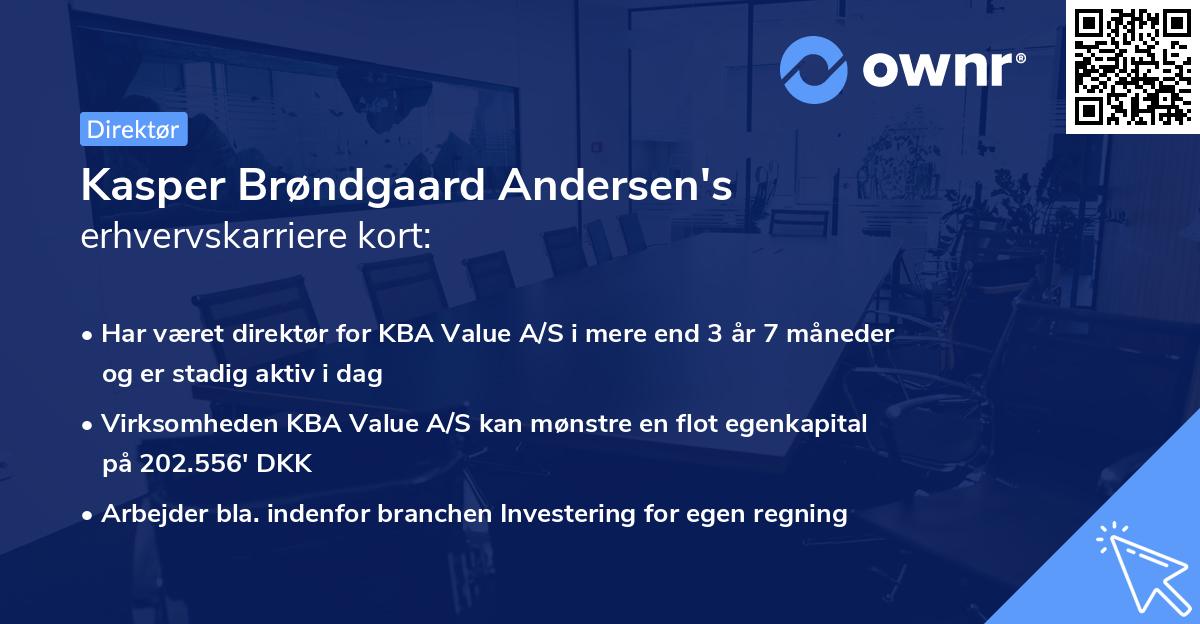 ownr®

Direktør

Kasper Brøndgaard Andersen's erhvervskarriere kort:

• Har været direktør for KBA Value A/S i mere end 3 år 7 måneder og er stadig aktiv i dag

• Virksomheden KBA Value A/S kan mønstre en flot egenkapital på 202.556' DKK

• Arbejder bla. indenfor branchen Investering for egen regning